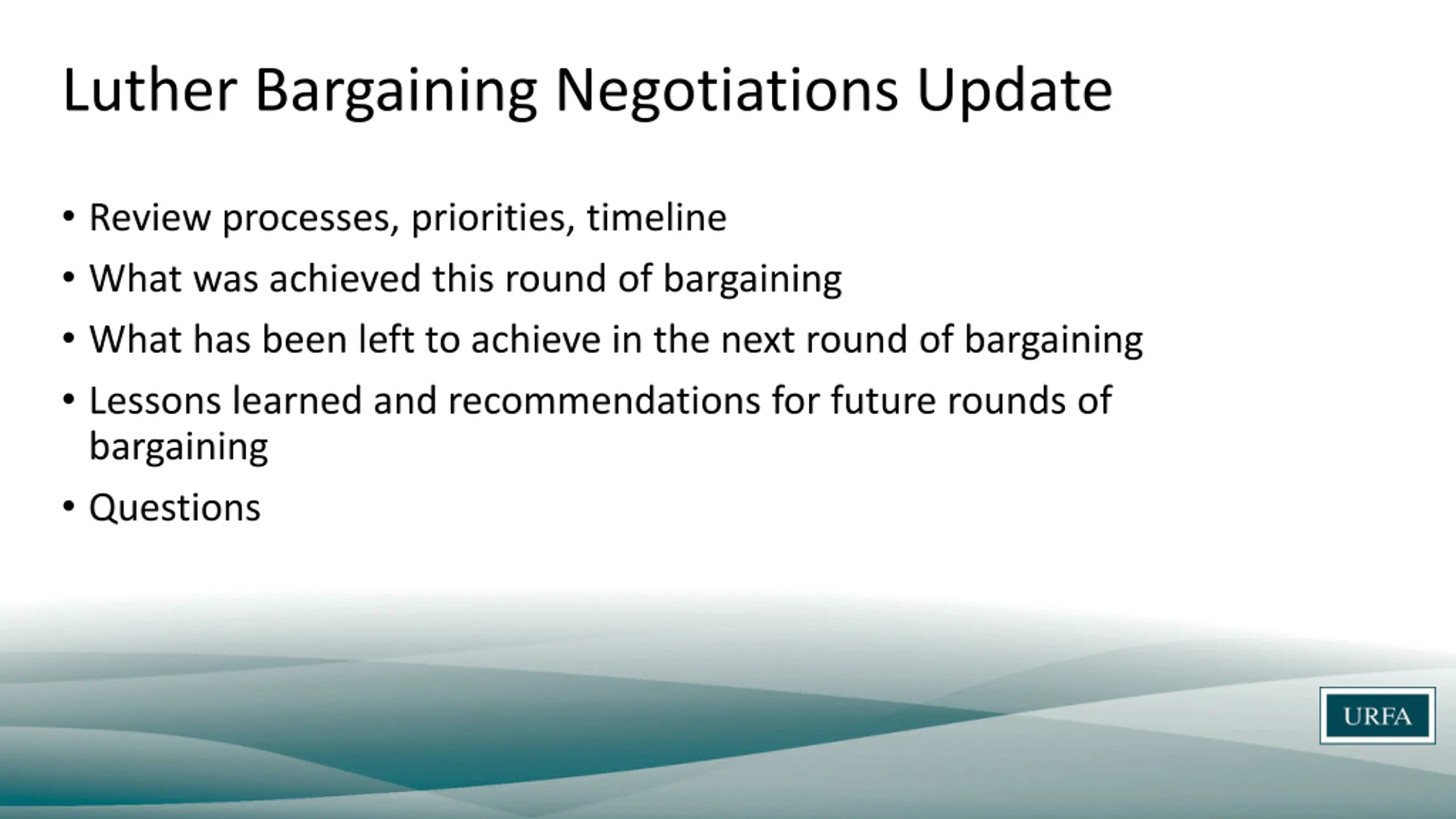 Luther Bargaining Negotiations Update

• Review processes, priorities, timeline
• What was achieved this round of bargaining
• What has been left to achieve in the next round of bargaining
• Lessons learned and recommendations for future rounds of bargaining
• Questions

URFA